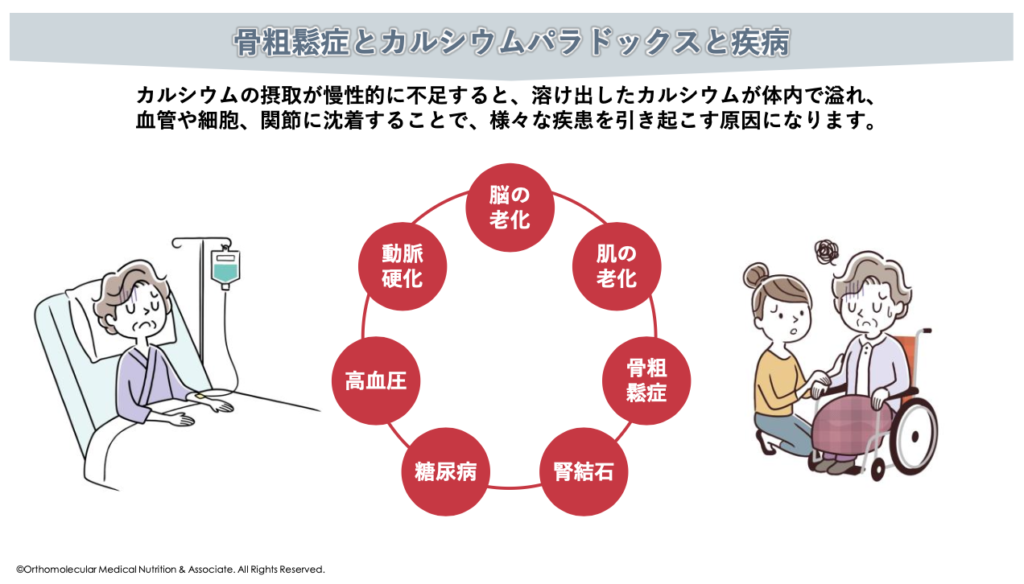 骨粗鬆症とカルシウムパラドックスと疾病

カルシウムの摂取が慢性的に不足すると、溶け出したカルシウムが体内で溢れ、血管や細胞、関節に沈着することで、様々な疾患を引き起こす原因になります。

脳の老化

肌の老化

骨粗鬆症

腎結石

糖尿病

高血圧

動脈硬化

©Orthomolecular Medical Nutrition & Associate. All Rights Reserved.